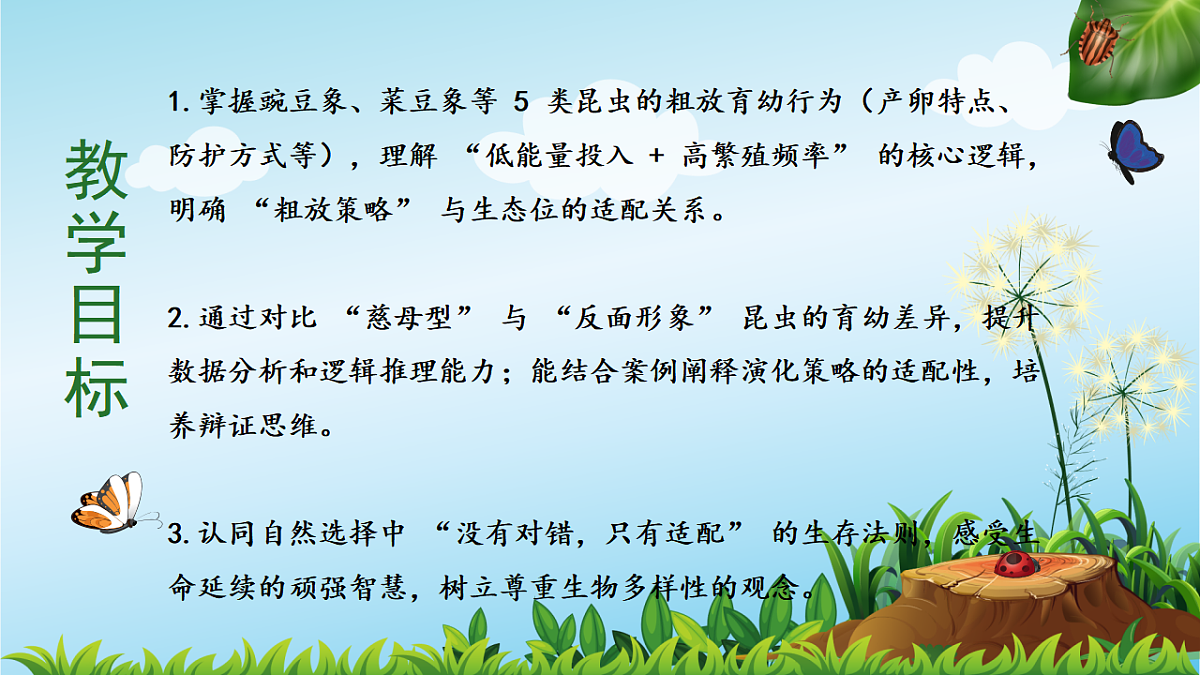 教学目标

1. 掌握豌豆象、菜豆象等 5 类昆虫的粗放育幼行为（产卵特点、防护方式等），理解 “低能量投入 + 高繁殖频率” 的核心逻辑，明确 “粗放策略” 与生态位的适配关系。

2. 通过对比 “慈母型” 与 “反面形象” 昆虫的育幼差异，提升数据分析和逻辑推理能力；能结合案例阐释演化策略的适配性，培养辩证思维。

3. 认同自然选择中 “没有对错，只有适配” 的生存法则，感受生命延续的顽强智慧，树立尊重生物多样性的观念。